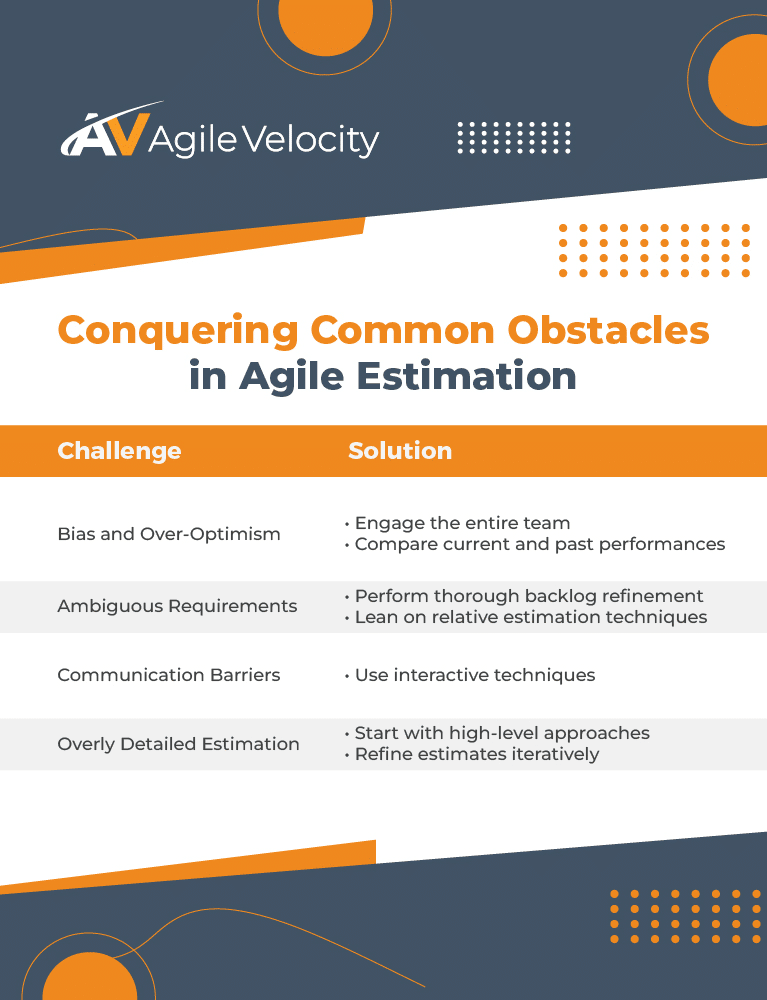 AV Agile Velocity

Conquering Common Obstacles in Agile Estimation

| Challenge | Solution |
|---|---|
| Bias and Over-Optimism | • Engage the entire team • Compare current and past performances |
| Ambiguous Requirements | • Perform thorough backlog refinement • Lean on relative estimation techniques |
| Communication Barriers | • Use interactive techniques |
| Overly Detailed Estimation | • Start with high-level approaches • Refine estimates iteratively |